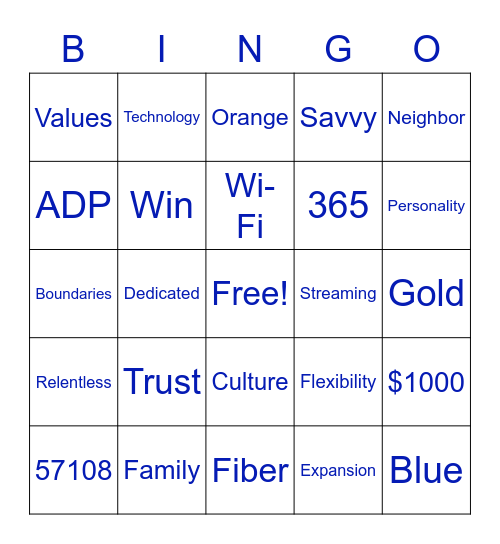 | B | I | N | G | O |
|---|---|---|---|---|
| Values | Technology | Orange | Savvy | Neighbor |
| ADP | Win | Wi-Fi | 365 | Personality |
| Boundaries | Dedicated | Free! | Streaming | Gold |
| Relentless | Trust | Culture | Flexibility | \$1000 |
| 57108 | Family | Fiber | Expansion | Blue |